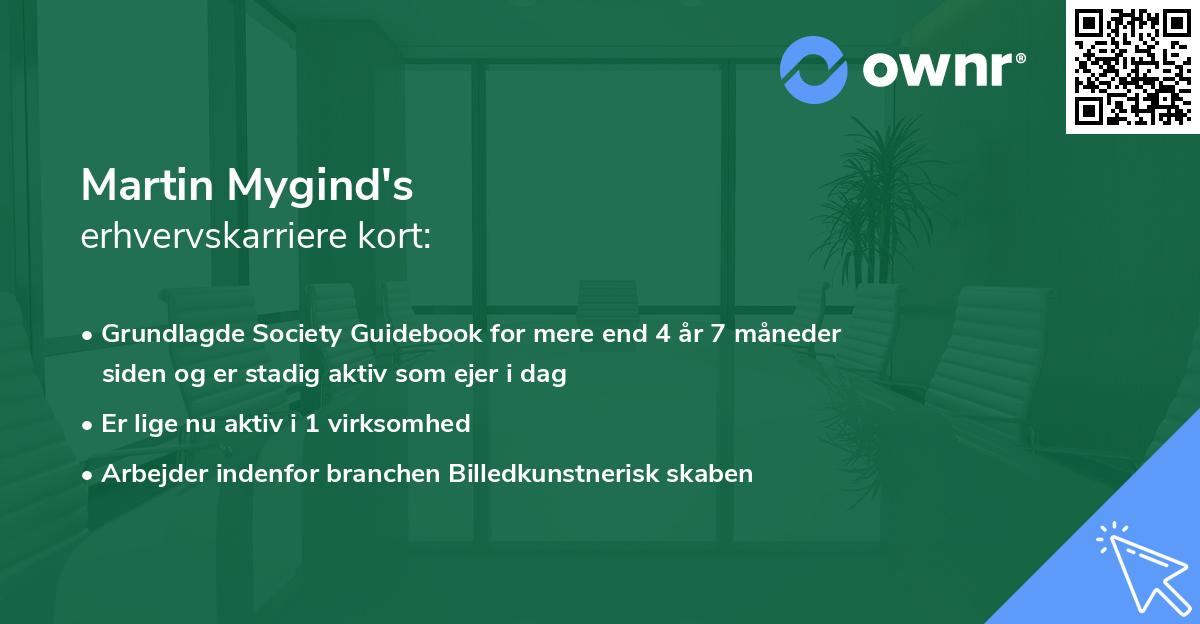 ownr®

Martin Mygind's
erhvervskarriere kort:

• Grundlagde Society Guidebook for mere end 4 år 7 måneder siden og er stadig aktiv som ejer i dag
• Er lige nu aktiv i 1 virksomhed
• Arbejder indenfor branchen Billedkunstnerisk skaben